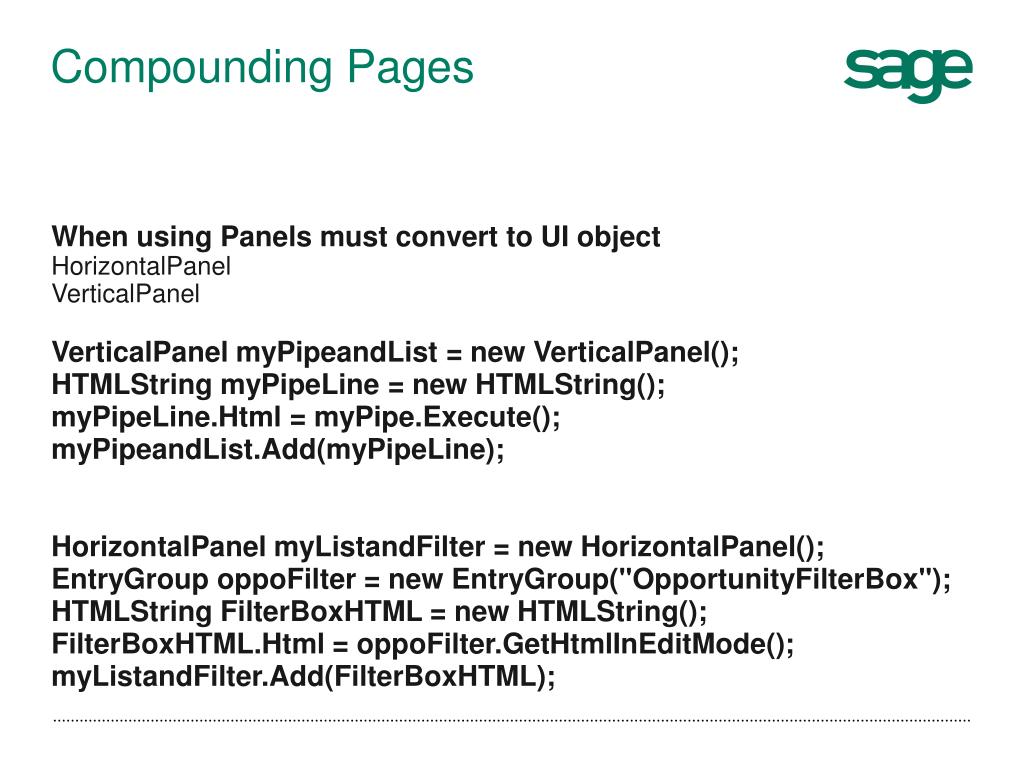 Compounding Pages

sage

When using Panels must convert to UI object
HorizontalPanel
VerticalPanel

VerticalPanel myPipeandList = new VerticalPanel();
HTMLString myPipeLine = new HTMLString();
myPipeLine.Html = myPipe.Execute();
myPipeandList.Add(myPipeLine);

HorizontalPanel myListandFilter = new HorizontalPanel();
EntryGroup oppoFilter = new EntryGroup("OpportunityFilterBox");
HTMLString FilterBoxHTML = new HTMLString();
FilterBoxHTML.Html = oppoFilter.GetHtmlInEditMode();
myListandFilter.Add(FilterBoxHTML);